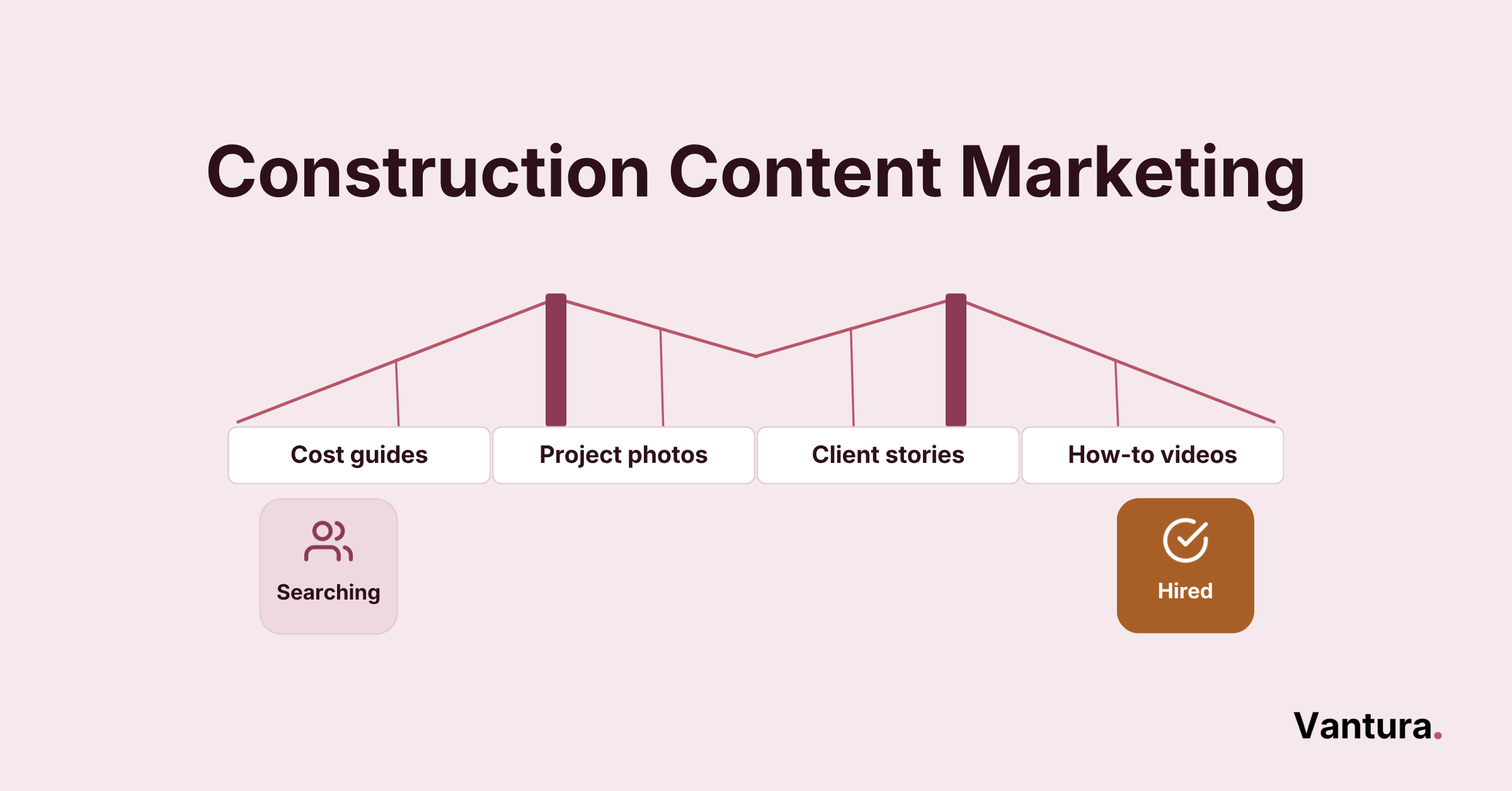 Construction Content Marketing

Cost guides

Project photos

Client stories

How-to videos

Searching

Hired

Vantura.